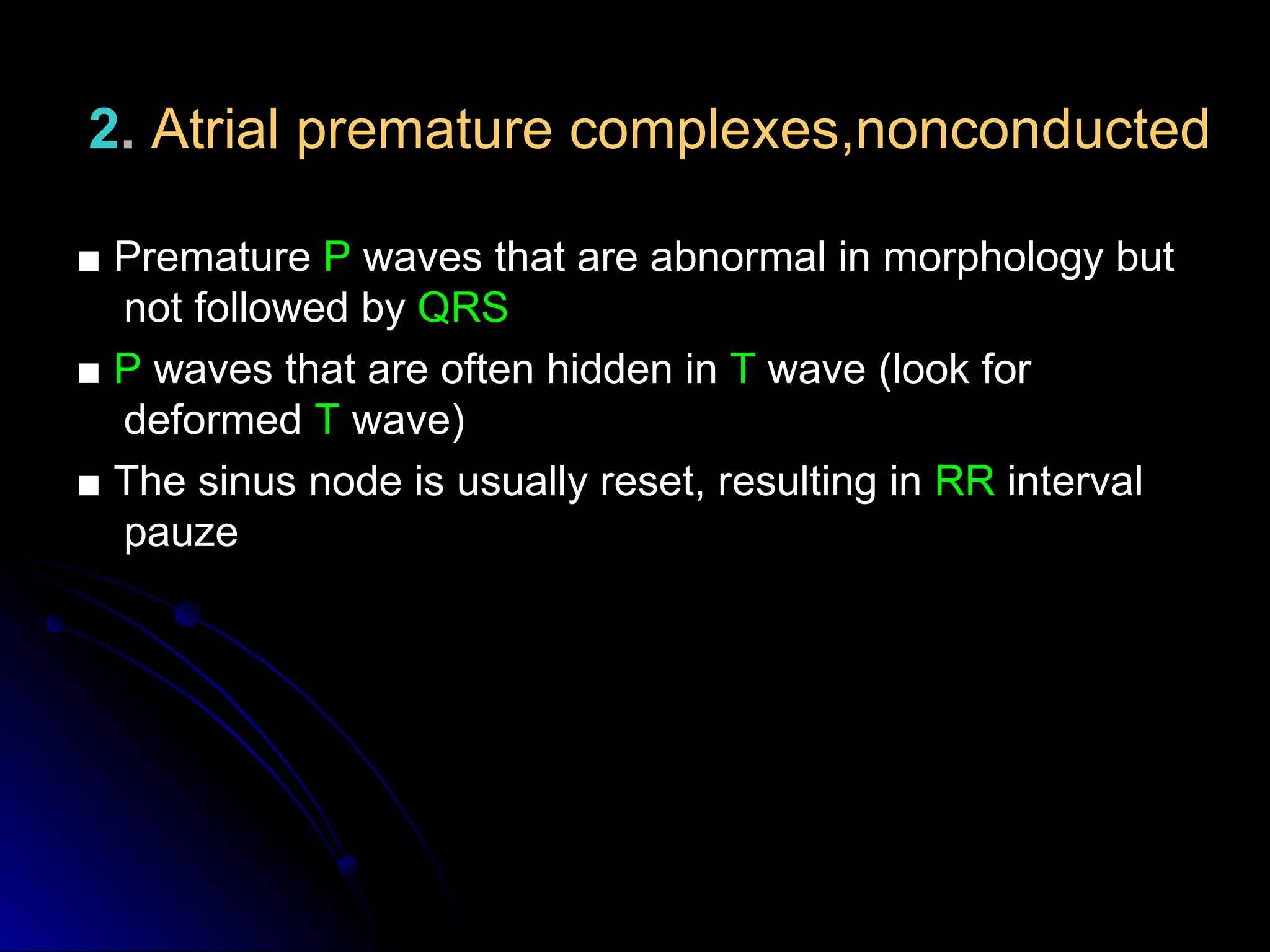 2. Atrial premature complexes,nonconducted

■ Premature P waves that are abnormal in morphology but not followed by QRS

■ P waves that are often hidden in T wave (look for deformed T wave)

■ The sinus node is usually reset, resulting in RR interval pauze